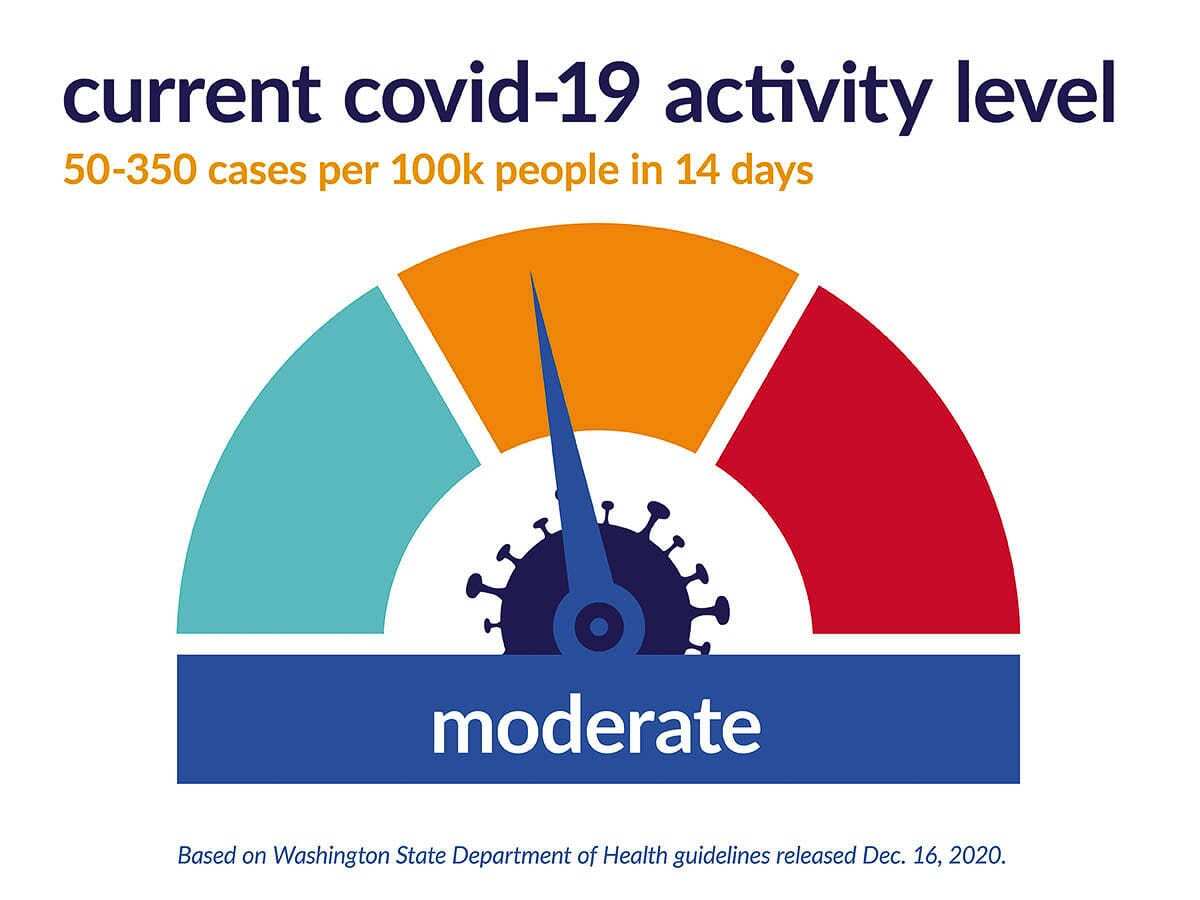 current covid-19 activity level

50-350 cases per 100k people in 14 days

moderate

Based on Washington State Department of Health guidelines released Dec. 16, 2020.